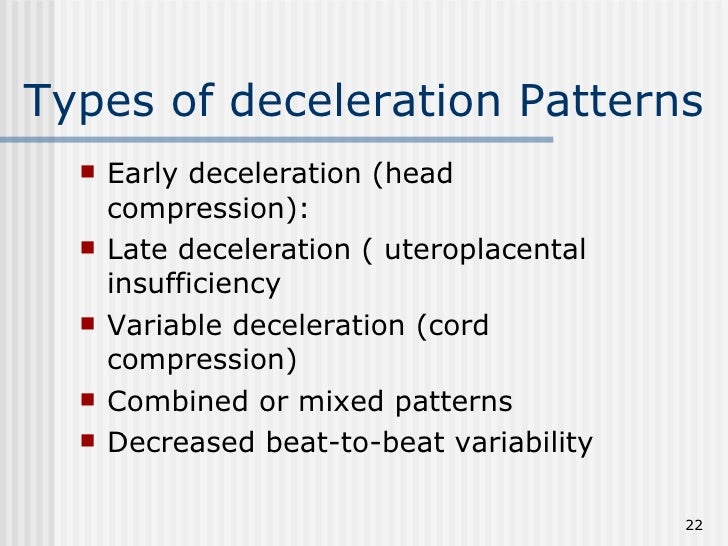 Types of deceleration Patterns

- Early deceleration (head compression):
- Late deceleration ( uteroplacental insufficiency
- Variable deceleration (cord compression)
- Combined or mixed patterns
- Decreased beat-to-beat variability

22